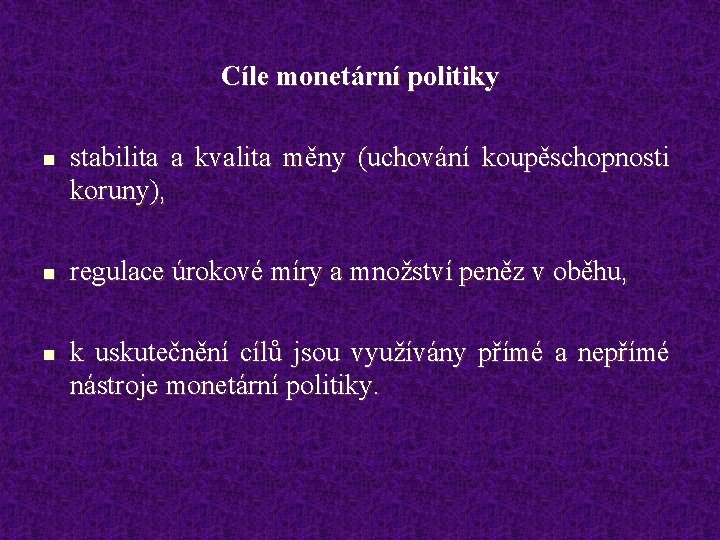 Cíle monetární politiky

- stabilita a kvalita měny (uchování koupěschopnosti koruny),

- regulace úrokové míry a množství peněz v oběhu,

- k uskutečnění cílů jsou využívány přímé a nepřímé nástroje monetární politiky.